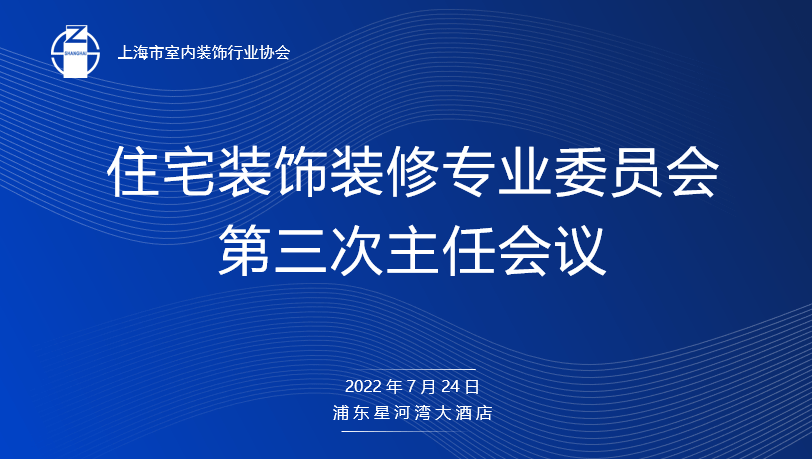 SHANGHAI

上海市室内装饰行业协会

住宅装饰装修专业委员会
第三次主任会议

2022 年 7 月 24 日
浦东星河湾大酒店